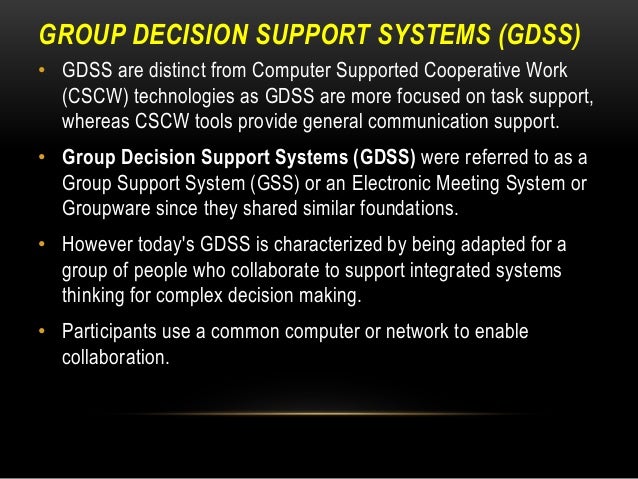 GROUP DECISION SUPPORT SYSTEMS (GDSS)

• GDSS are distinct from Computer Supported Cooperative Work (CSCW) technologies as GDSS are more focused on task support, whereas CSCW tools provide general communication support.

• Group Decision Support Systems (GDSS) were referred to as a Group Support System (GSS) or an Electronic Meeting System or Groupware since they shared similar foundations.

• However today's GDSS is characterized by being adapted for a group of people who collaborate to support integrated systems thinking for complex decision making.

• Participants use a common computer or network to enable collaboration.